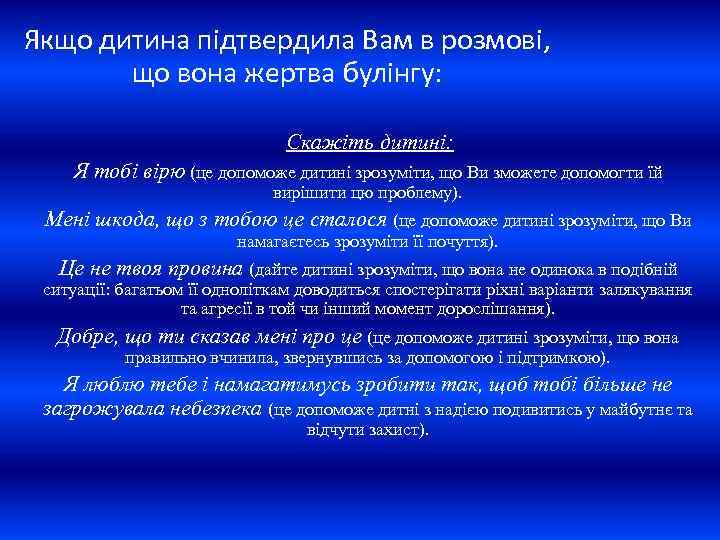 Якщо дитина підтвердила Вам в розмові, що вона жертва булінгу:

Скажіть дитині:

Я тобі вірю (це допоможе дитині зрозуміти, що Ви зможете допомогти їй вирішити цю проблему).

Мені шкода, що з тобою це сталося (це допоможе дитині зрозуміти, що Ви намагаєтесь зрозуміти її почуття).

Це не твоя провина (дайте дитині зрозуміти, що вона не одинока в подібній ситуації: багатьом її одноліткам доводиться спостерігати ріхні варіанти залякування та агресії в той чи інший момент дорослішання).

Добре, що ти сказав мені про це (це допоможе дитині зрозуміти, що вона правильно вчинила, звернувшись за допомогою і підтримкою).

Я люблю тебе і намагатимусь зробити так, щоб тобі більше не загрожувала небезпека (це допоможе дитні з надією подивитись у майбутнє та відчути захист).